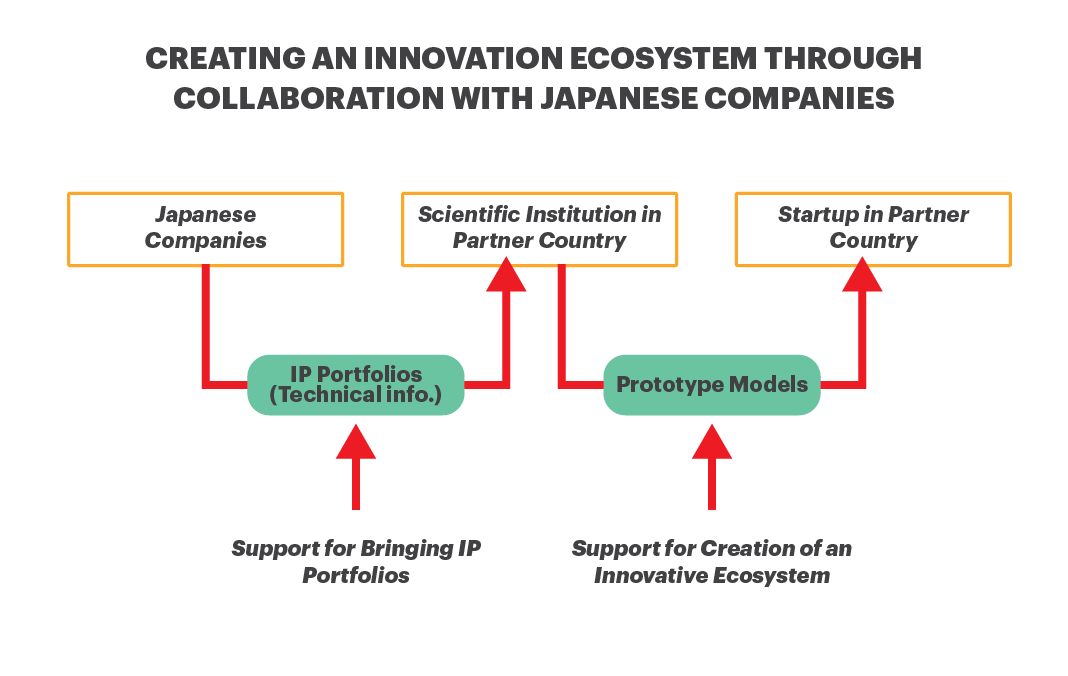 CREATING AN INNOVATION ECOSYSTEM THROUGH COLLABORATION WITH JAPANESE COMPANIES

Japanese Companies

Scientific Institution in Partner Country

Startup in Partner Country

IP Portfolios (Technical info.)

Prototype Models

Support for Bringing IP Portfolios

Support for Creation of an Innovative Ecosystem